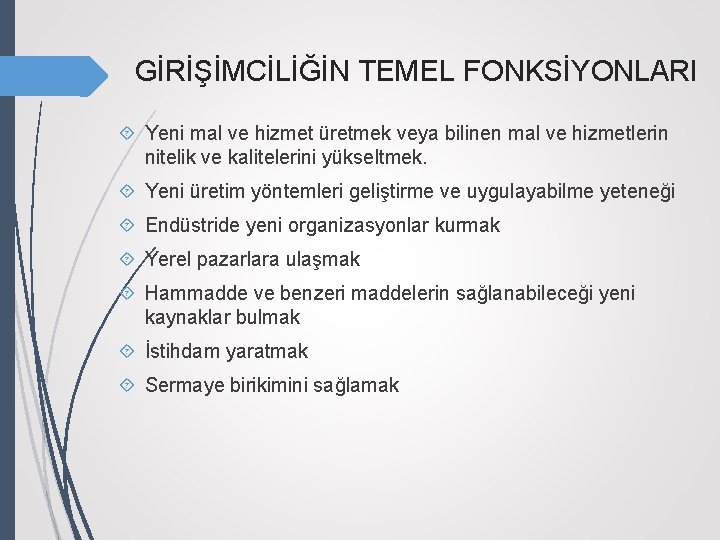 GİRİŞİMCİLİĞİN TEMEL FONKSİYONLARI

Yeni mal ve hizmet üretmek veya bilinen mal ve hizmetlerin nitelik ve kalitelerini yükseltmek.

Yeni üretim yöntemleri geliştirme ve uygulayabilme yeteneği

Endüstride yeni organizasyonlar kurmak

Yerel pazarlara ulaşmak

Hammadde ve benzeri maddelerin sağlanabileceği yeni kaynaklar bulmak

İstihdam yaratmak

Sermaye birikimini sağlamak